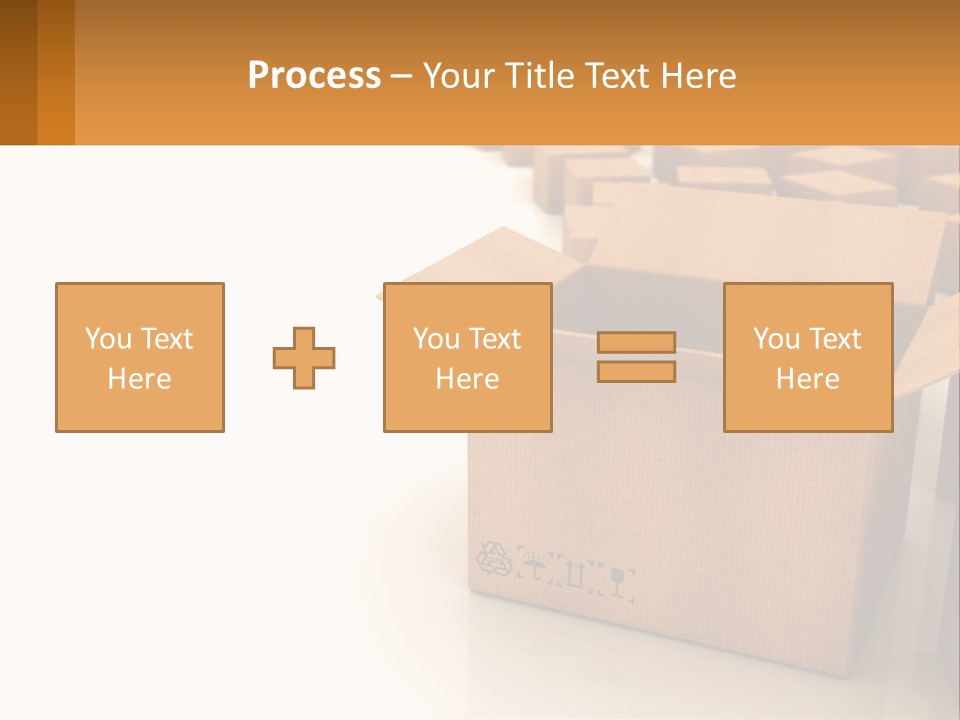 Process – Your Title Text Here

You Text Here

You Text Here

You Text Here